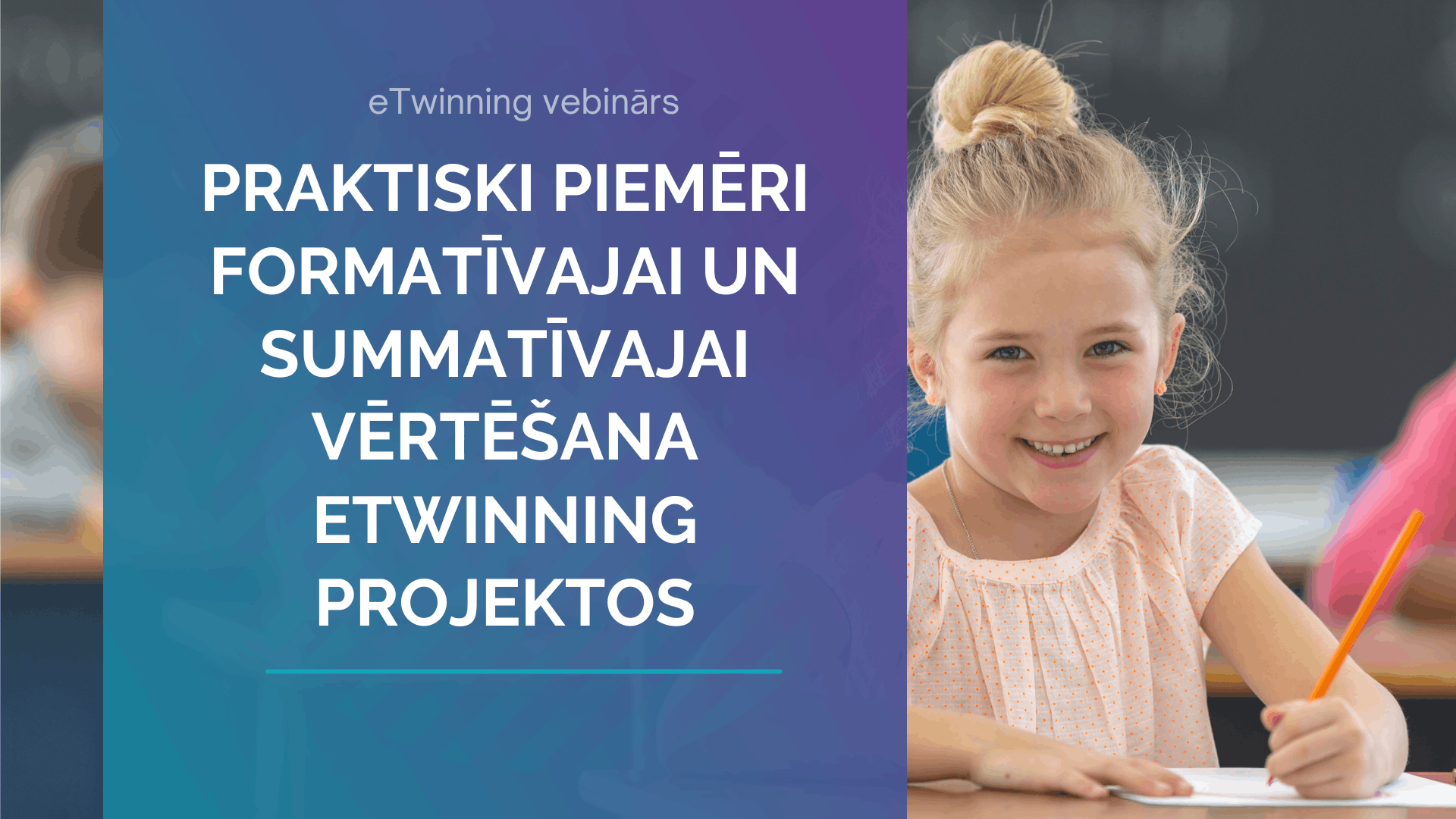 eTwinning vebinārs

PRAKTISKI PIEMĒRI FORMATĪVAJAI UN SUMMATĪVAJAI VĒRTĒŠANA ETWINNING PROJEKTOS